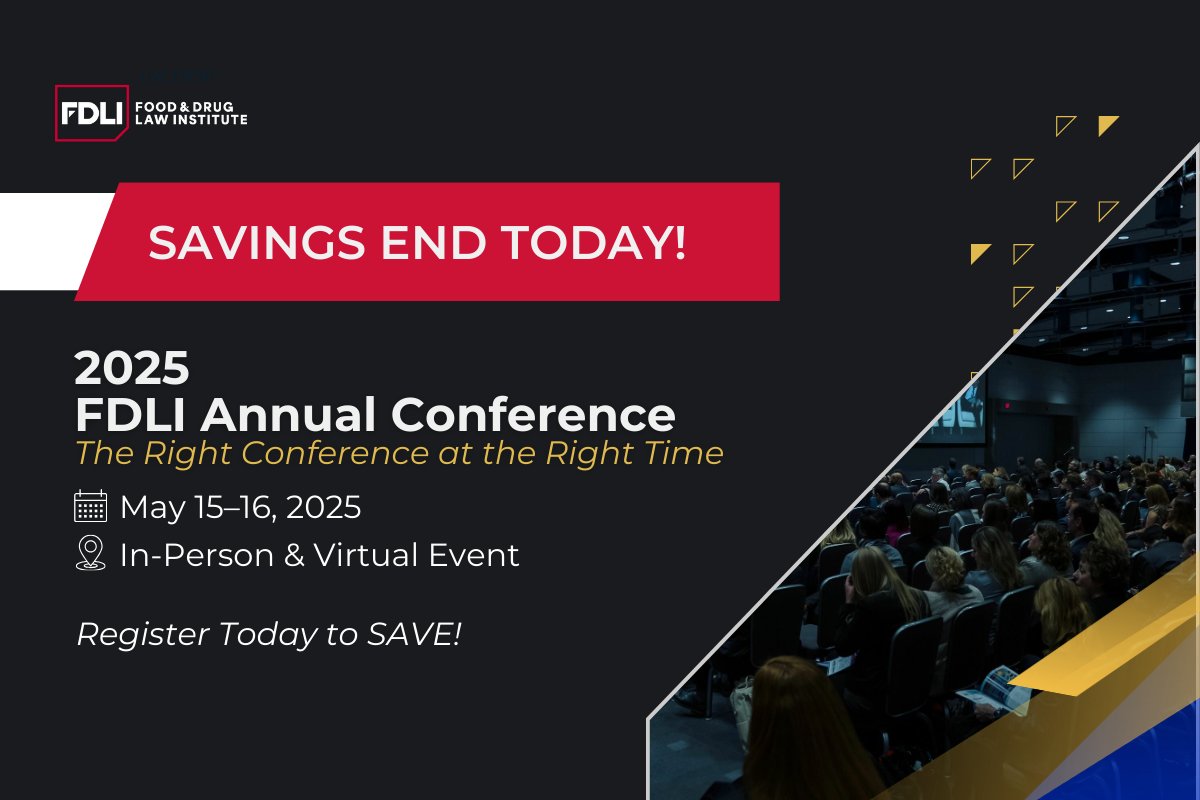 FDLI FOOD & DRUG LAW INSTITUTE

SAVINGS END TODAY!

2025
FDLI Annual Conference
The Right Conference at the Right Time

May 15–16, 2025
In-Person & Virtual Event

Register Today to SAVE!